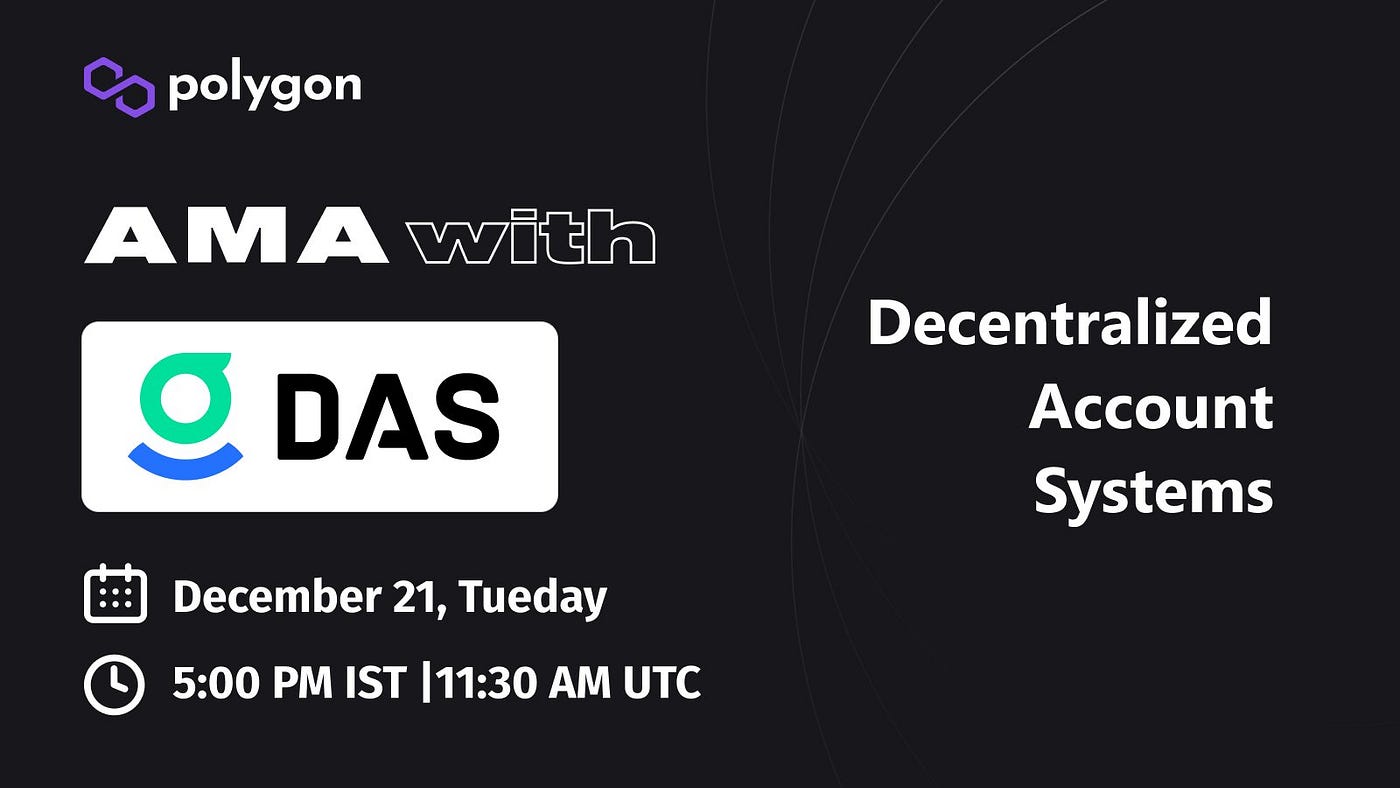 polygon

AMA with

DAS

December 21, Tueday

5:00 PM IST |11:30 AM UTC

Decentralized Account Systems